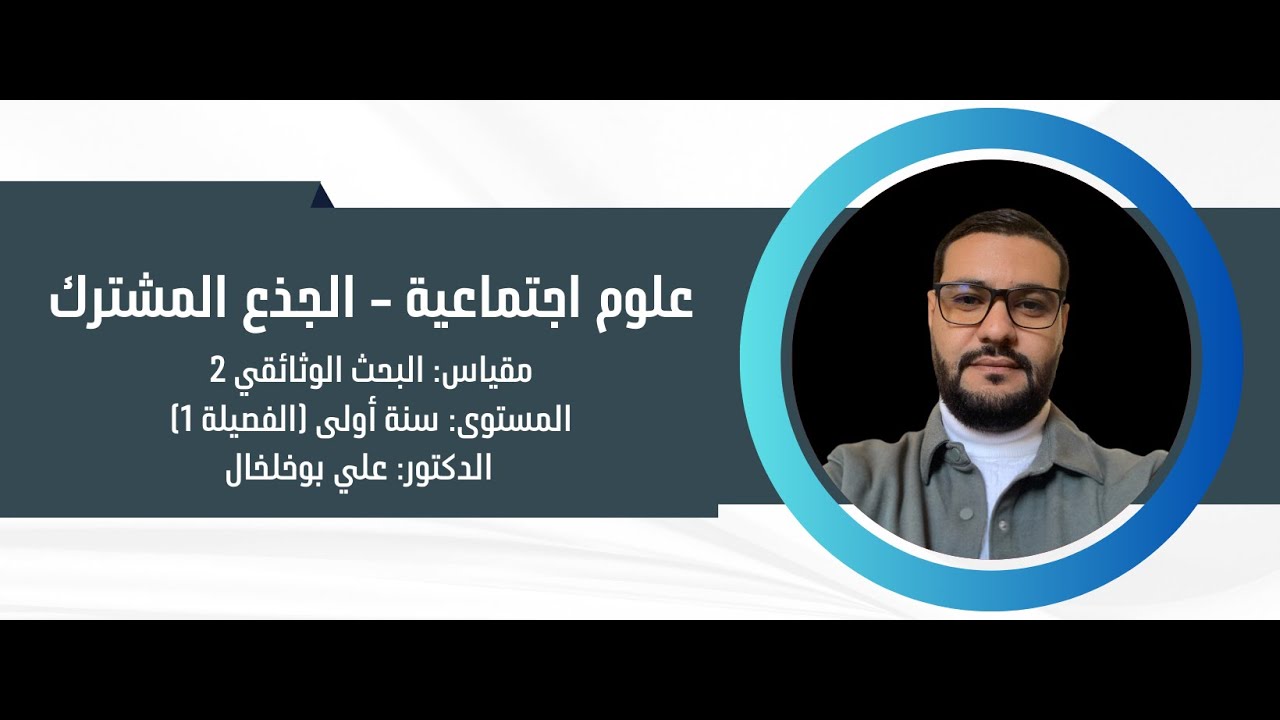 علوم اجتماعية - الجذع المشترك

مقياس: البحث الوثائقي 2
المستوى: سنة أولى (الفصيلة 1)
الدكتور: علي بوخلخال